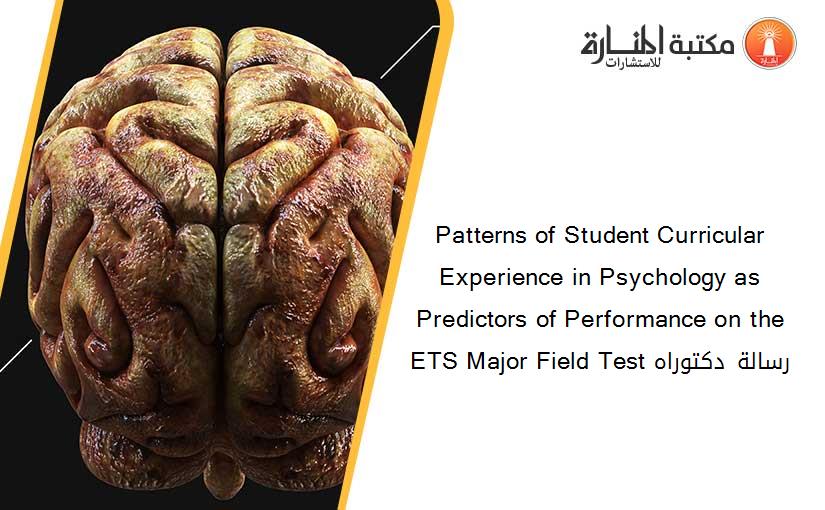 مكتبة المنارة للاستشارات

Patterns of Student Curricular Experience in Psychology as Predictors of Performance on the ETS Major Field Test رسالة دكتوراه